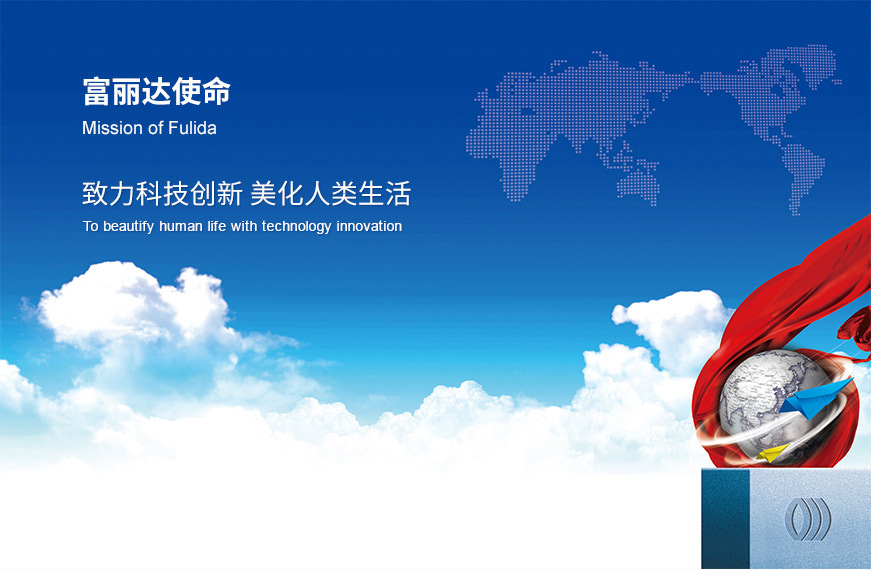 富丽达使命
Mission of Fulida

致力科技创新 美化人类生活
To beautify human life with technology innovation